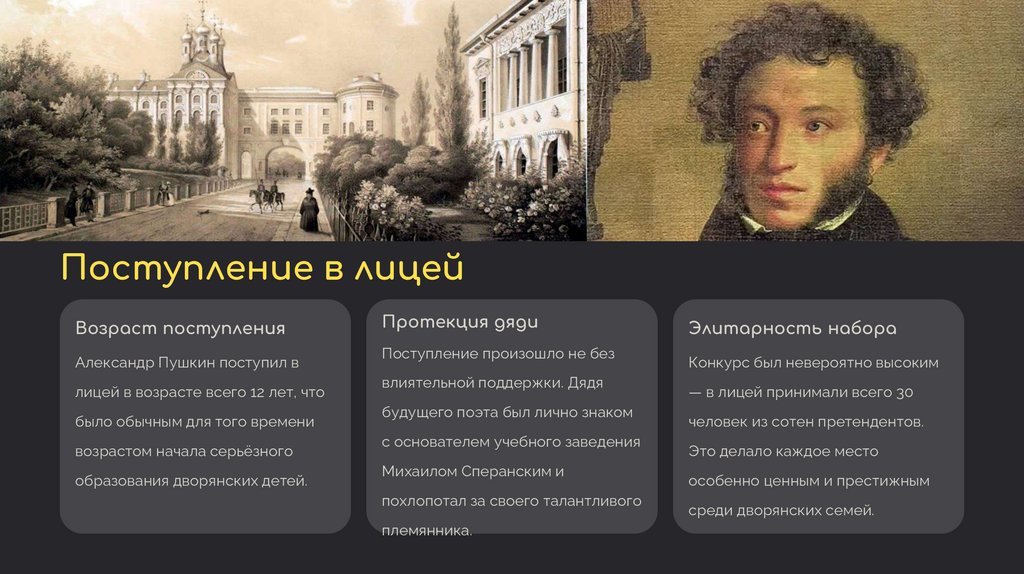 Поступление в лицей

Возраст поступления

Александр Пушкин поступил в лицей в возрасте всего 12 лет, что было обычным для того времени возрастом начала серьёзного образования дворянских детей.

Протекция дяди

Поступление произошло не без влиятельной поддержки. Дядя будущего поэта был лично знаком с основателем учебного заведения Михаилом Сперанским и похлопотал за своего талантливого племянника.

Элитарность набора

Конкурс был невероятно высоким — в лицей принимали всего 30 человек из сотен претендентов. Это делало каждое место особенно ценным и престижным среди дворянских семей.